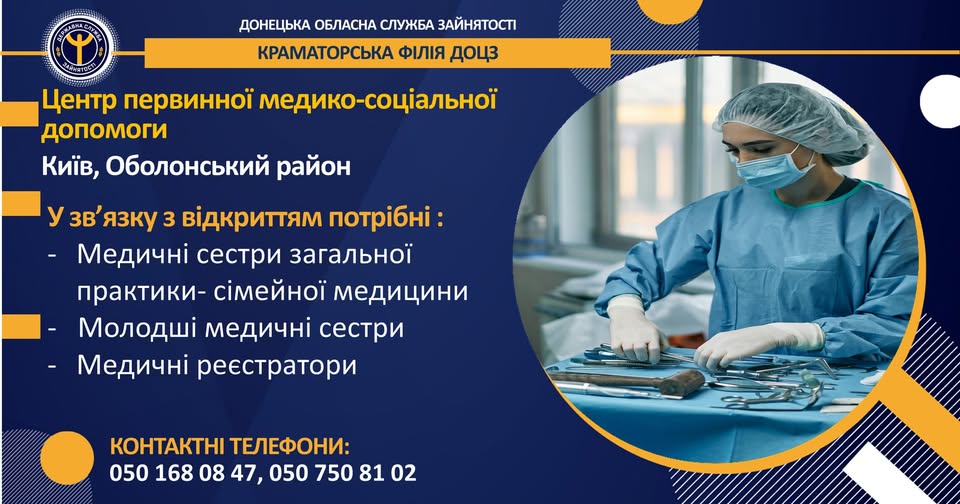 ДЕРЖАВНА СЛУЖБА ЗАЙНЯТОСТІ

ДОНЕЦЬКА ОБЛАСНА СЛУЖБА ЗАЙНЯТОСТІ

КРАМАТОРСЬКА ФІЛІЯ ДОЦЗ

Центр первинної медико-соціальної допомоги

Київ, Оболонський район

У зв'язку з відкриттям потрібні :

- Медичні сестри загальної практики- сімейної медицини
- Молодші медичні сестри
- Медичні реєстратори

КОНТАКТНІ ТЕЛЕФОНИ:
050 168 08 47, 050 750 81 02